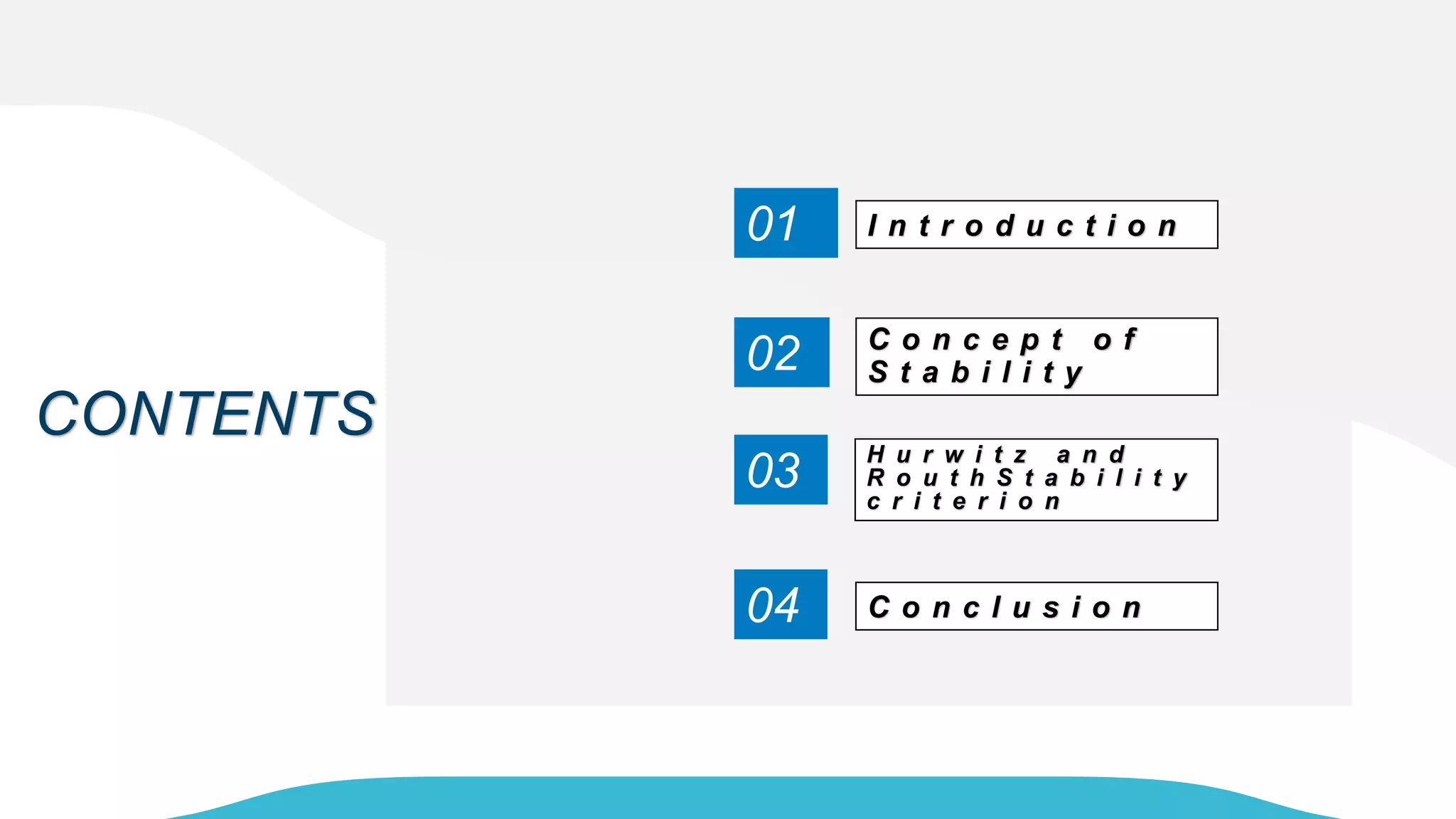 CONTENTS

01 Introduction

02 Concept of Stability

03 Hurwitz and RouthStability criterion

04 Conclusion